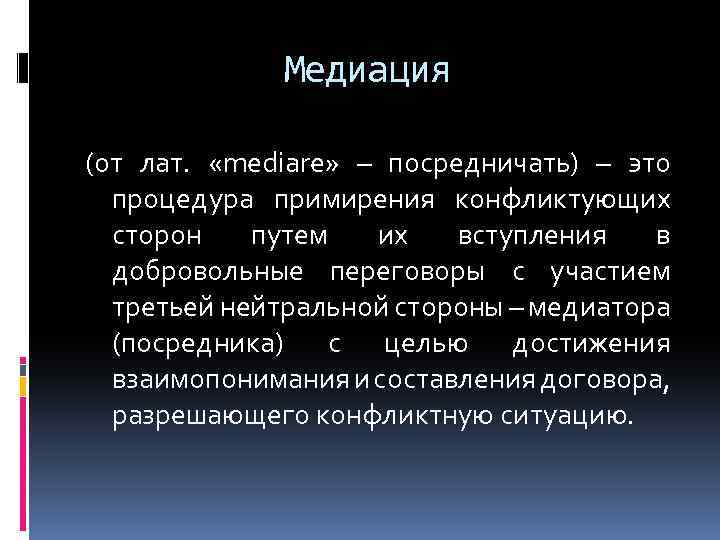 Медиация

(от лат. «mediare» – посредничать) – это процедура примирения конфликтующих сторон путем их вступления в добровольные переговоры с участием третьей нейтральной стороны – медиатора (посредника) с целью достижения взаимопонимания и составления договора, разрешающего конфликтную ситуацию.